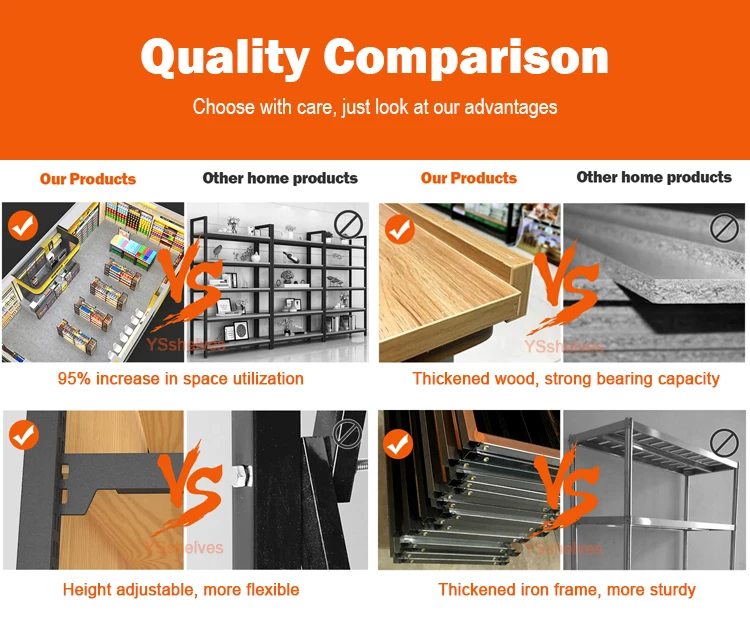 Quality Comparison

Choose with care, just look at our advantages

Our Products

Other home products

Our Products

Other home products

VS

YSshelves

VS

YSshelves

95% increase in space utilization

Thickened wood, strong bearing capacity

VS

YSshelves

VS

YSshelves

Height adjustable, more flexible

Thickened iron frame, more sturdy